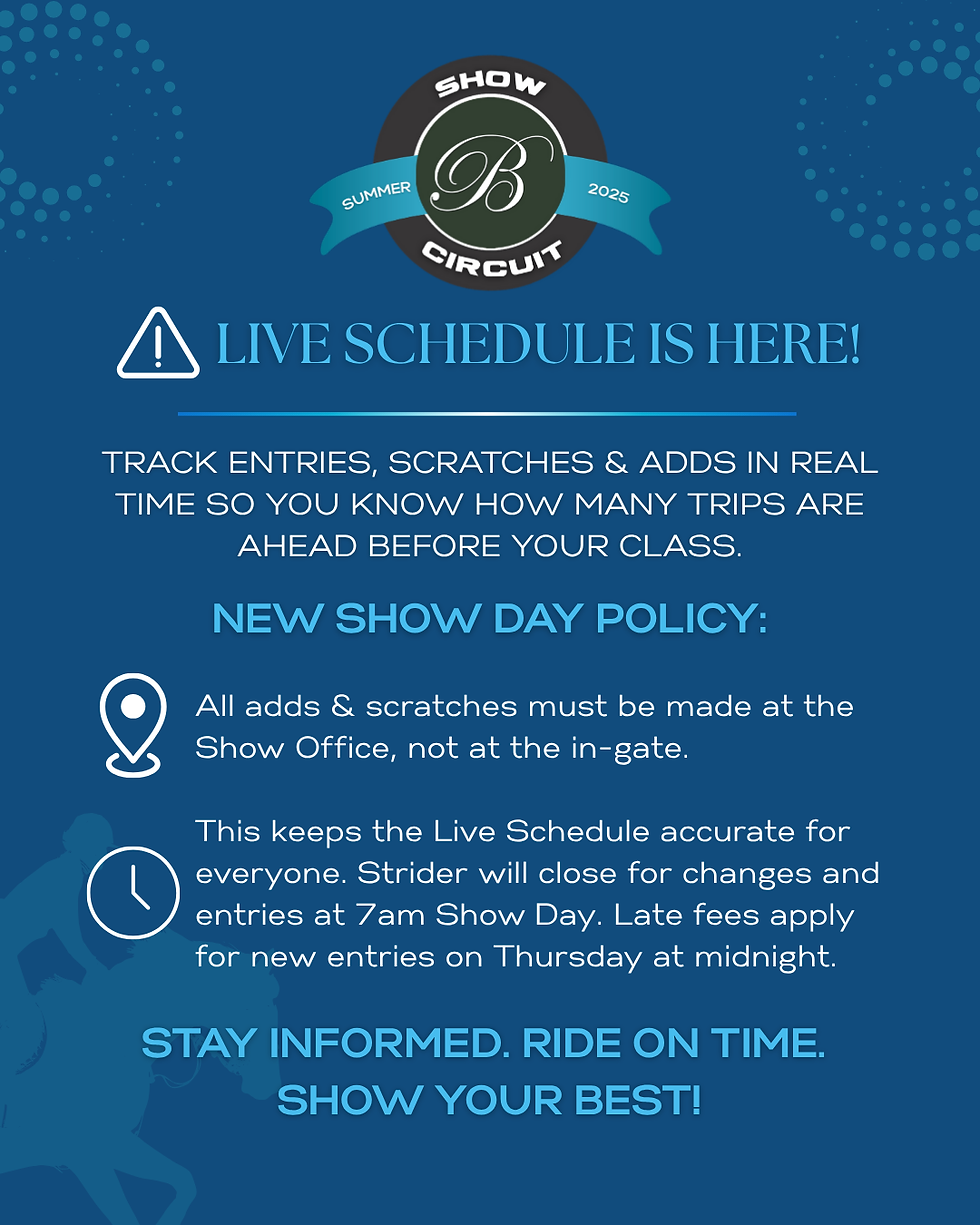 SHOW
SUMMER
B
2025
CIRCUIT

LIVE SCHEDULE IS HERE!

TRACK ENTRIES, SCRATCHES & ADDS IN REAL TIME SO YOU KNOW HOW MANY TRIPS ARE AHEAD BEFORE YOUR CLASS.

NEW SHOW DAY POLICY:

All adds & scratches must be made at the Show Office, not at the in-gate.

This keeps the Live Schedule accurate for everyone. Strider will close for changes and entries at 7am Show Day. Late fees apply for new entries on Thursday at midnight.

STAY INFORMED. RIDE ON TIME. SHOW YOUR BEST!